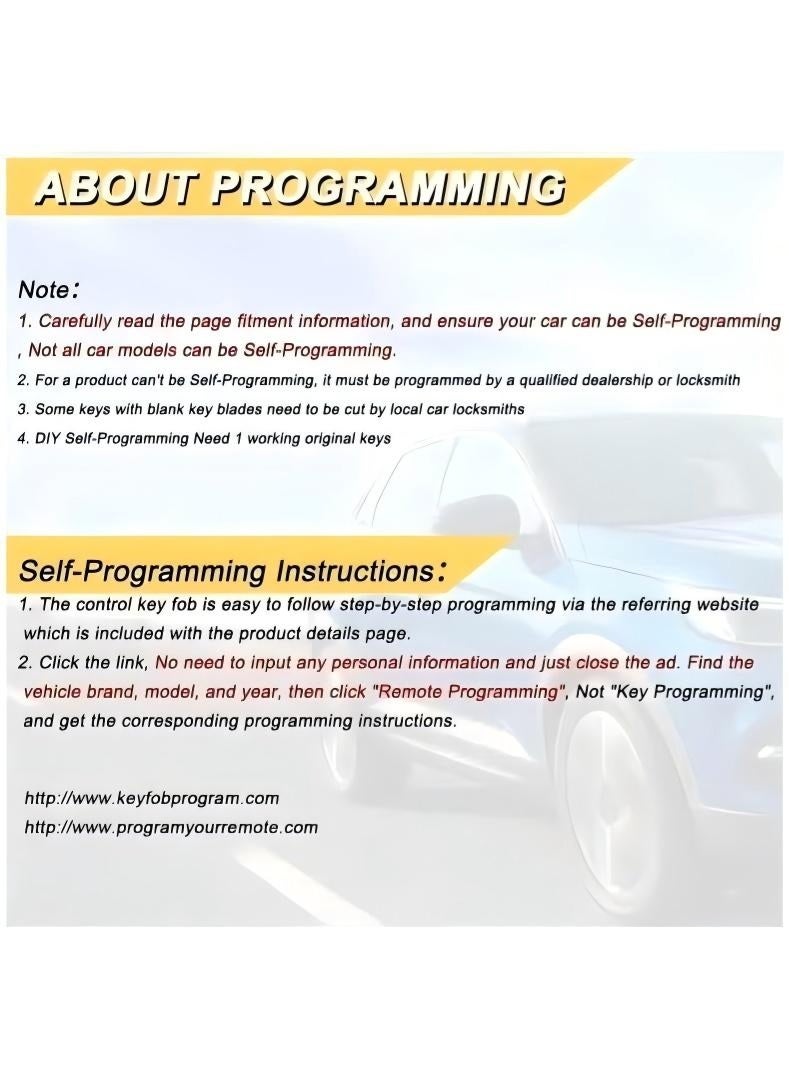 ABOUT PROGRAMMING

Note:
1. Carefully read the page fitment information, and ensure your car can be Self-Programming , Not all car models can be Self-Programming.
2. For a product can't be Self-Programming, it must be programmed by a qualified dealership or locksmith
3. Some keys with blank key blades need to be cut by local car locksmiths
4. DIY Self-Programming Need 1 working original keys

Self-Programming Instructions:
1. The control key fob is easy to follow step-by-step programming via the referring website which is included with the product details page.
2. Click the link, No need to input any personal information and just close the ad. Find the vehicle brand, model, and year, then click "Remote Programming", Not "Key Programming", and get the corresponding programming instructions.

http://www.keyfobprogram.com
http://www.programyourremote.com